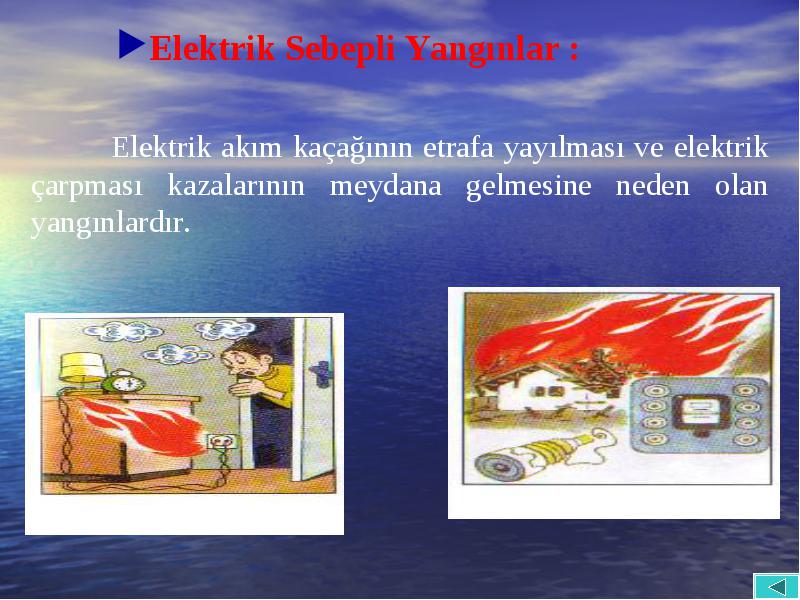 Elektrik Sebepli Yangınlar :

Elektrik akım kaçağının etrafa yayılması ve elektrik çarpması kazalarının meydana gelmesine neden olan yangınlardır.